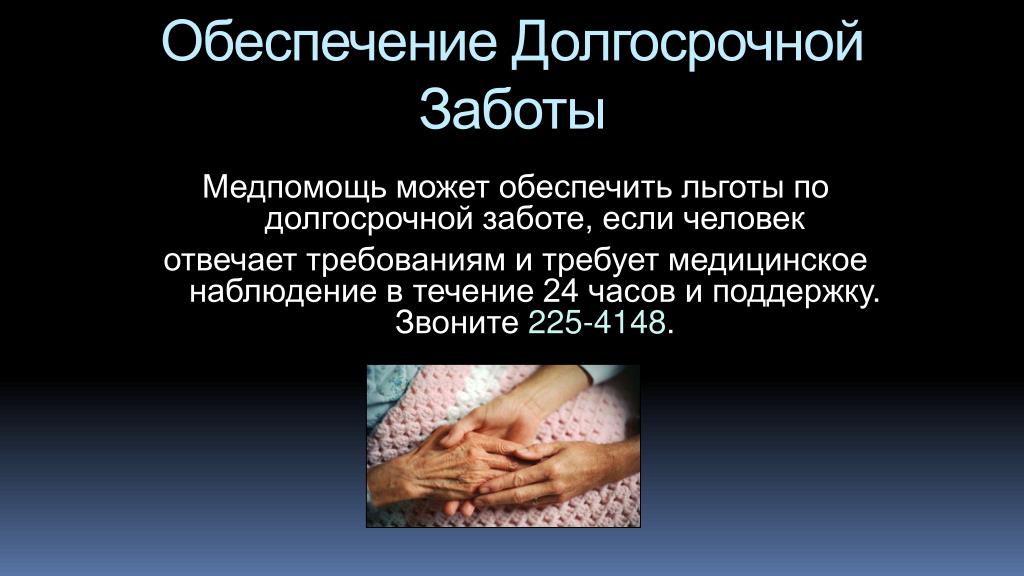 Обеспечение Долгосрочной Заботы

Медпомощь может обеспечить льготы по долгосрочной заботе, если человек

отвечает требованиям и требует медицинское наблюдение в течение 24 часов и поддержку. Звоните 225-4148.